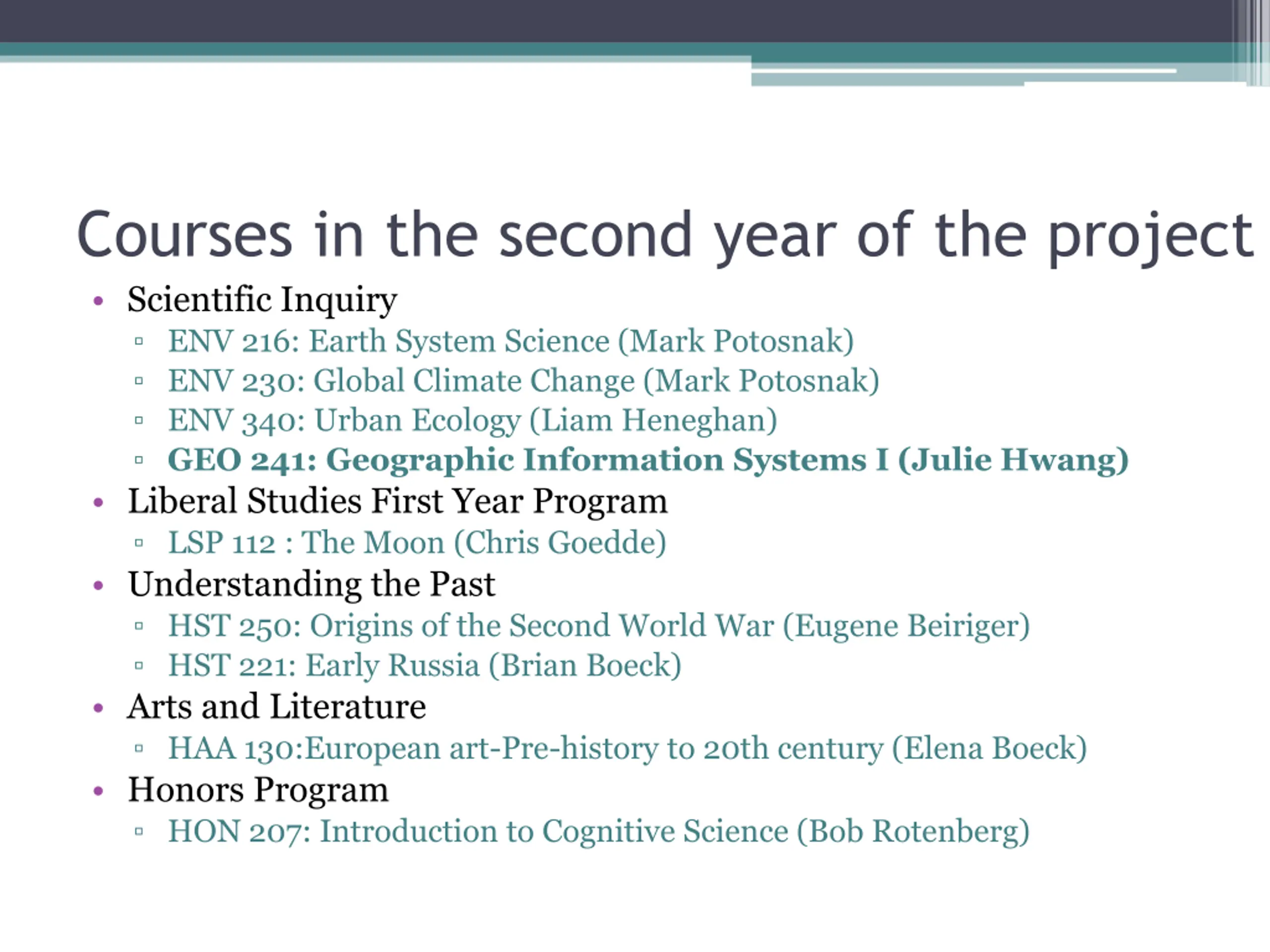 Courses in the second year of the project

• Scientific Inquiry
  ▫ ENV 216: Earth System Science (Mark Potosnak)
  ▫ ENV 230: Global Climate Change (Mark Potosnak)
  ▫ ENV 340: Urban Ecology (Liam Heneghan)
  ▫ GEO 241: Geographic Information Systems I (Julie Hwang)
• Liberal Studies First Year Program
  ▫ LSP 112 : The Moon (Chris Goedde)
• Understanding the Past
  ▫ HST 250: Origins of the Second World War (Eugene Beiriger)
  ▫ HST 221: Early Russia (Brian Boeck)
• Arts and Literature
  ▫ HAA 130:European art-Pre-history to 20th century (Elena Boeck)
• Honors Program
  ▫ HON 207: Introduction to Cognitive Science (Bob Rotenberg)